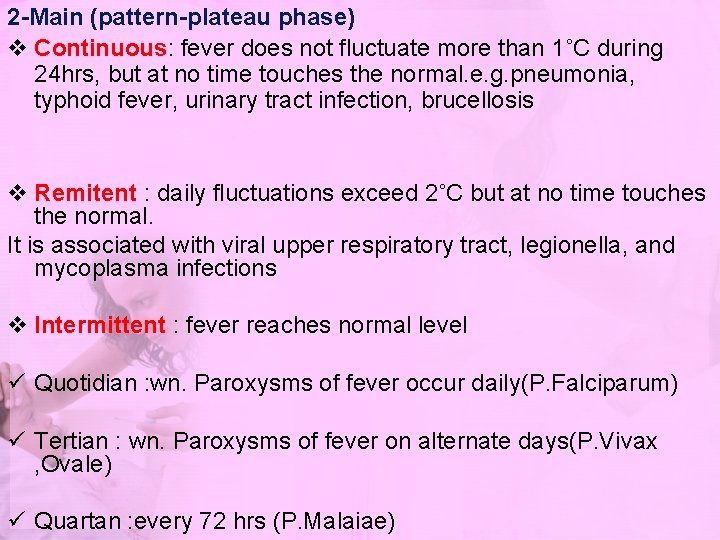 2-Main (pattern-plateau phase)

❖ Continuous: fever does not fluctuate more than 1°C during 24hrs, but at no time touches the normal.e.g.pneumonia, typhoid fever, urinary tract infection, brucellosis

❖ Remitent : daily fluctuations exceed 2°C but at no time touches the normal.

It is associated with viral upper respiratory tract, legionella, and mycoplasma infections

❖ Intermittent : fever reaches normal level

✓ Quotidian :wn. Paroxysms of fever occur daily(P.Falciparum)

✓ Tertian : wn. Paroxysms of fever on alternate days(P.Vivax ,Ovale)

✓ Quartan :every 72 hrs (P.Malaiae)